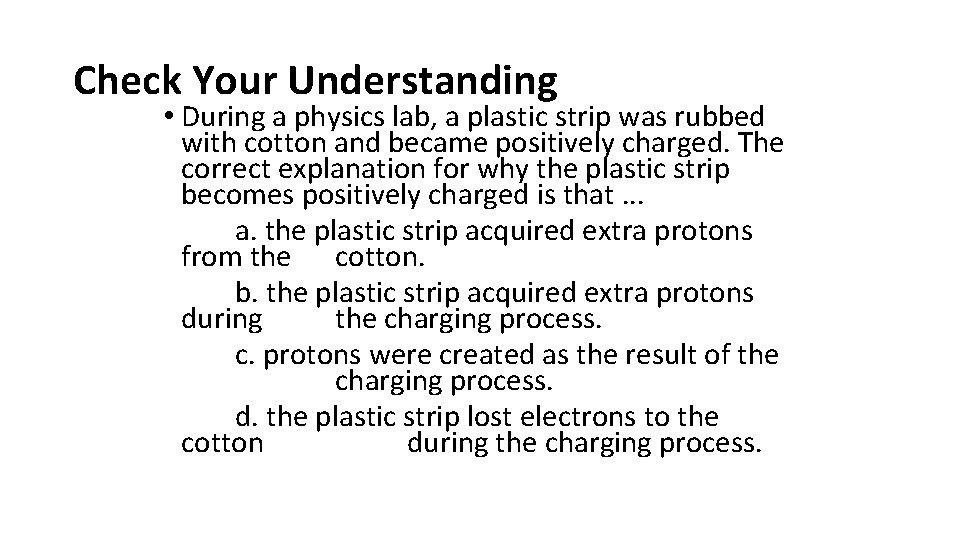 Check Your Understanding

• During a physics lab, a plastic strip was rubbed with cotton and became positively charged. The correct explanation for why the plastic strip becomes positively charged is that ...

a. the plastic strip acquired extra protons from the cotton.

b. the plastic strip acquired extra protons during the charging process.

c. protons were created as the result of the charging process.

d. the plastic strip lost electrons to the cotton during the charging process.